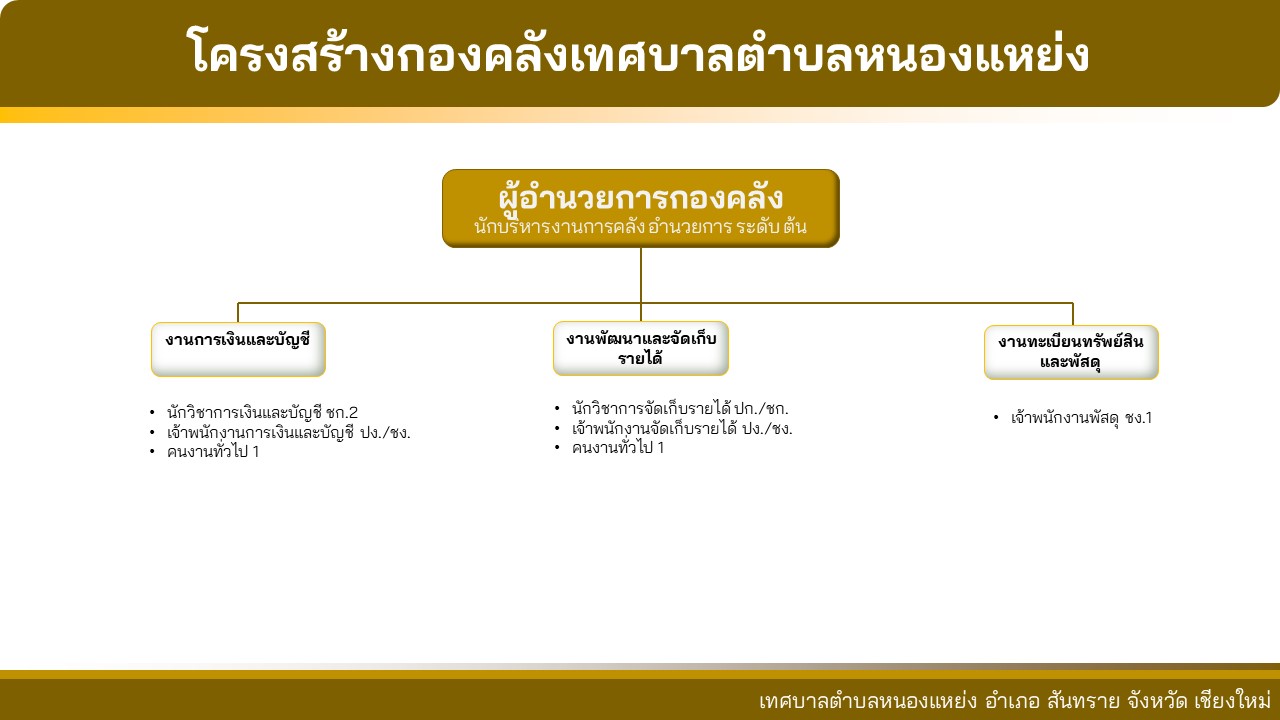 โครงสร้างกองคลังเทศบาลตำบลหนองแหย่ง

ผู้อำนวยการกองคลัง
นักบริหารงานการคลัง อำนวยการ ระดับ ต้น

งานการเงินและบัญชี

- นักวิชาการเงินและบัญชี ชก.2
- เจ้าพนักงานการเงินและบัญชี ปง./ชง.
- คนงานทั่วไป 1

งานพัฒนาและจัดเก็บรายได้

- นักวิชาการจัดเก็บรายได้ ปก./ชก.
- เจ้าพนักงานจัดเก็บรายได้ ปง./ชง.
- คนงานทั่วไป 1

งานทะเบียนทรัพย์สินและพัสดุ

- เจ้าพนักงานพัสดุ ชง.1

เทศบาลตำบลหนองแหย่ง อำเภอ สันทราย จังหวัด เชียงใหม่